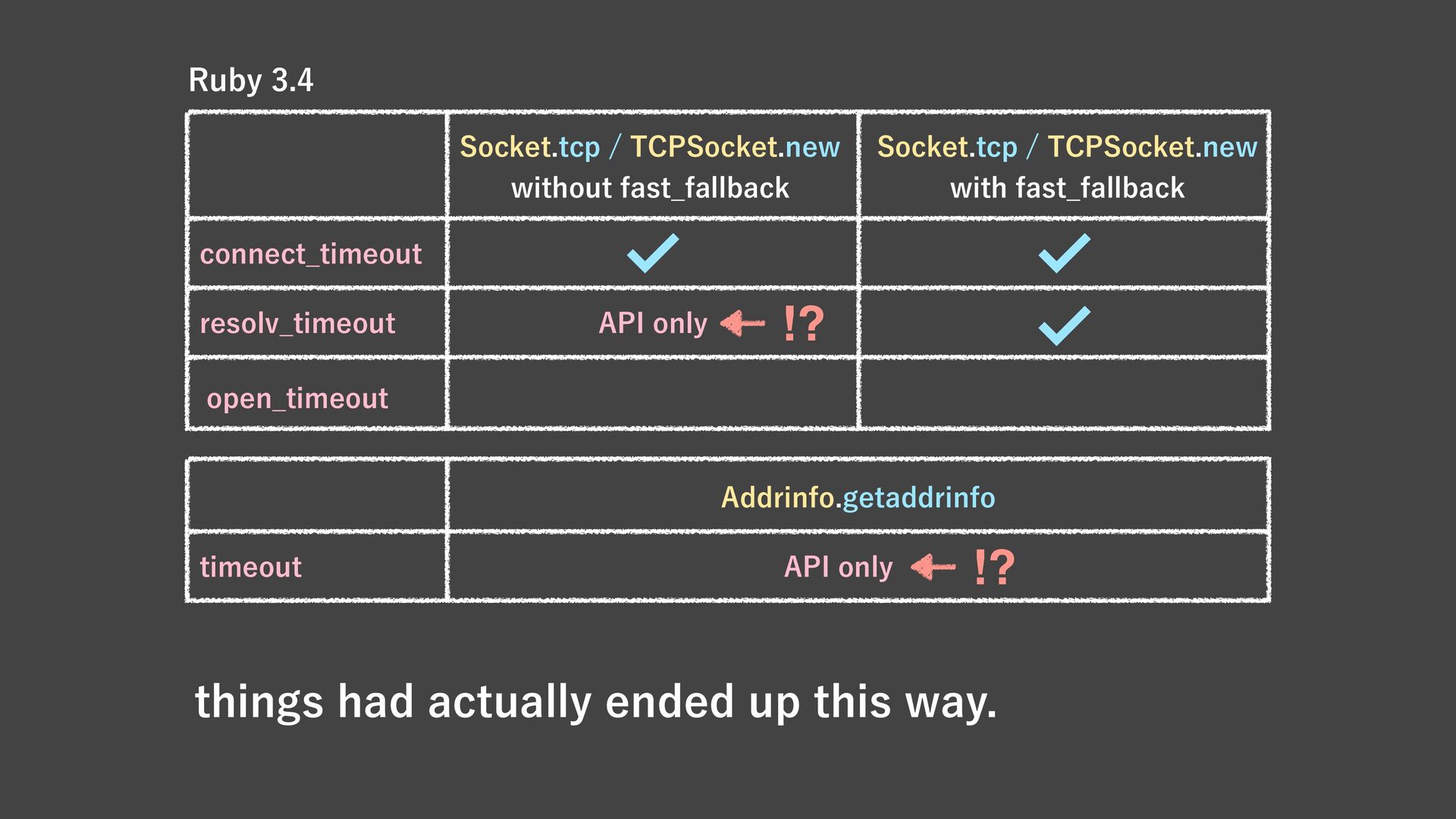 Ruby 3.4

| | Socket.tcp / TCPSocket.new without fast_fallback | Socket.tcp / TCPSocket.new with fast_fallback |
|---|---|---|
| connect_timeout | ✓ | ✓ |
| resolv_timeout | API only ← !? | ✓ |
| open_timeout | | |

| | Addrinfo.getaddrinfo |
|---|---|
| timeout | API only ← !? |

things had actually ended up this way.